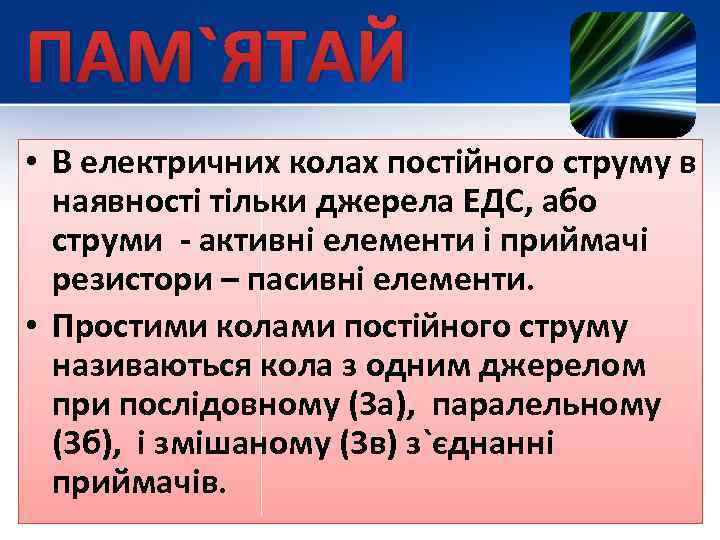 ПАМ`ЯТАЙ

• В електричних колах постійного струму в наявності тільки джерела ЕДС, або струми - активні елементи і приймачі резистори – пасивні елементи.

• Простими колами постійного струму називаються кола з одним джерелом при послідовному (3а), паралельному (3б), і змішаному (3в) з`єднанні приймачів.